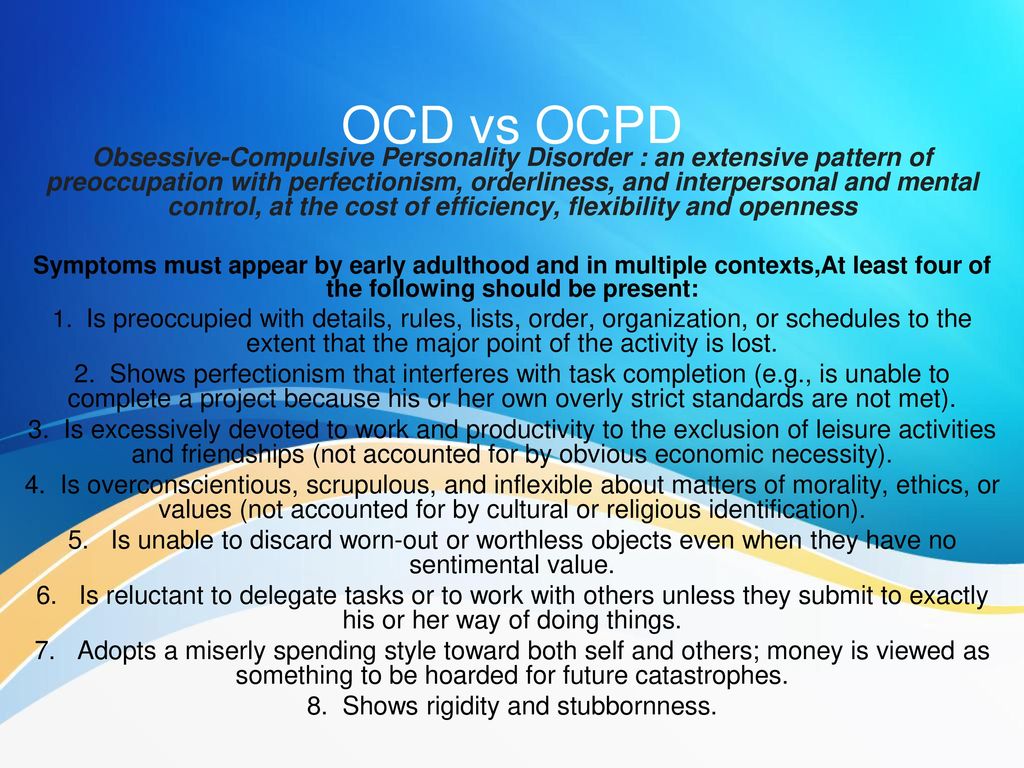 OCD vs OCPD

Obsessive-Compulsive Personality Disorder : an extensive pattern of preoccupation with perfectionism, orderliness, and interpersonal and mental control, at the cost of efficiency, flexibility and openness

Symptoms must appear by early adulthood and in multiple contexts,At least four of the following should be present:

1. Is preoccupied with details, rules, lists, order, organization, or schedules to the extent that the major point of the activity is lost.

2. Shows perfectionism that interferes with task completion (e.g., is unable to complete a project because his or her own overly strict standards are not met).

3. Is excessively devoted to work and productivity to the exclusion of leisure activities and friendships (not accounted for by obvious economic necessity).

4. Is overconscientious, scrupulous, and inflexible about matters of morality, ethics, or values (not accounted for by cultural or religious identification).

5. Is unable to discard worn-out or worthless objects even when they have no sentimental value.

6. Is reluctant to delegate tasks or to work with others unless they submit to exactly his or her way of doing things.

7. Adopts a miserly spending style toward both self and others; money is viewed as something to be hoarded for future catastrophes.

8. Shows rigidity and stubbornness.